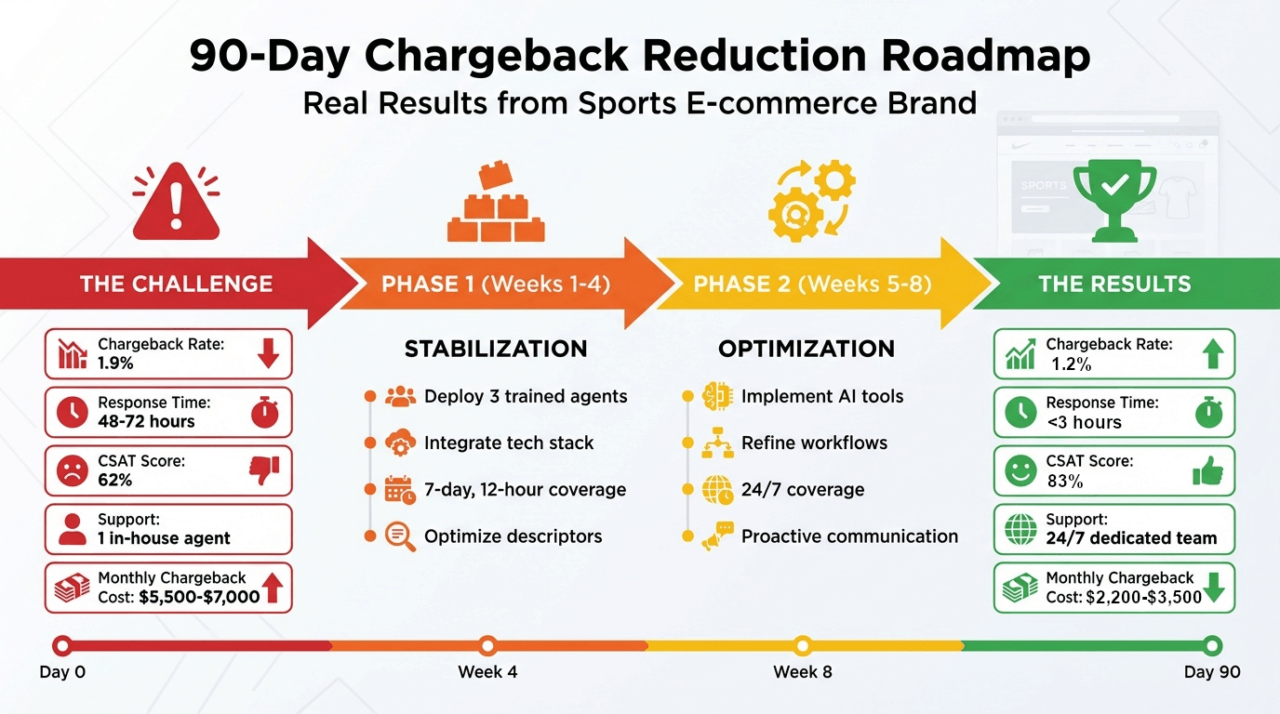 90-Day Chargeback Reduction Roadmap
Real Results from Sports E-commerce Brand

SPORTS

THE CHALLENGE

Chargeback Rate: 1.9%

Response Time: 48-72 hours

CSAT Score: 62%

Support: 1 in-house agent

Monthly Chargeback Cost: $5,500-$7,000

PHASE 1 (Weeks 1-4)

STABILIZATION

Deploy 3 trained agents

Integrate tech stack

7-day, 12-hour coverage

Optimize descriptors

PHASE 2 (Weeks 5-8)

OPTIMIZATION

Implement AI tools

Refine workflows

24/7 coverage

Proactive communication

THE RESULTS

Chargeback Rate: 1.2%

Response Time: <3 hours

CSAT Score: 83%

Support: 24/7 dedicated team

Monthly Chargeback Cost: $2,200-$3,500

Day 0

Week 4

Week 8

Day 90